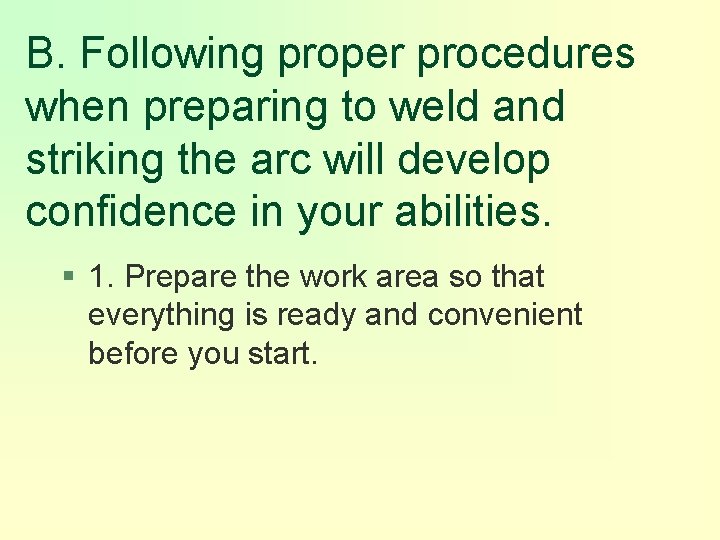 B. Following proper procedures when preparing to weld and striking the arc will develop confidence in your abilities.

▪ 1. Prepare the work area so that everything is ready and convenient before you start.